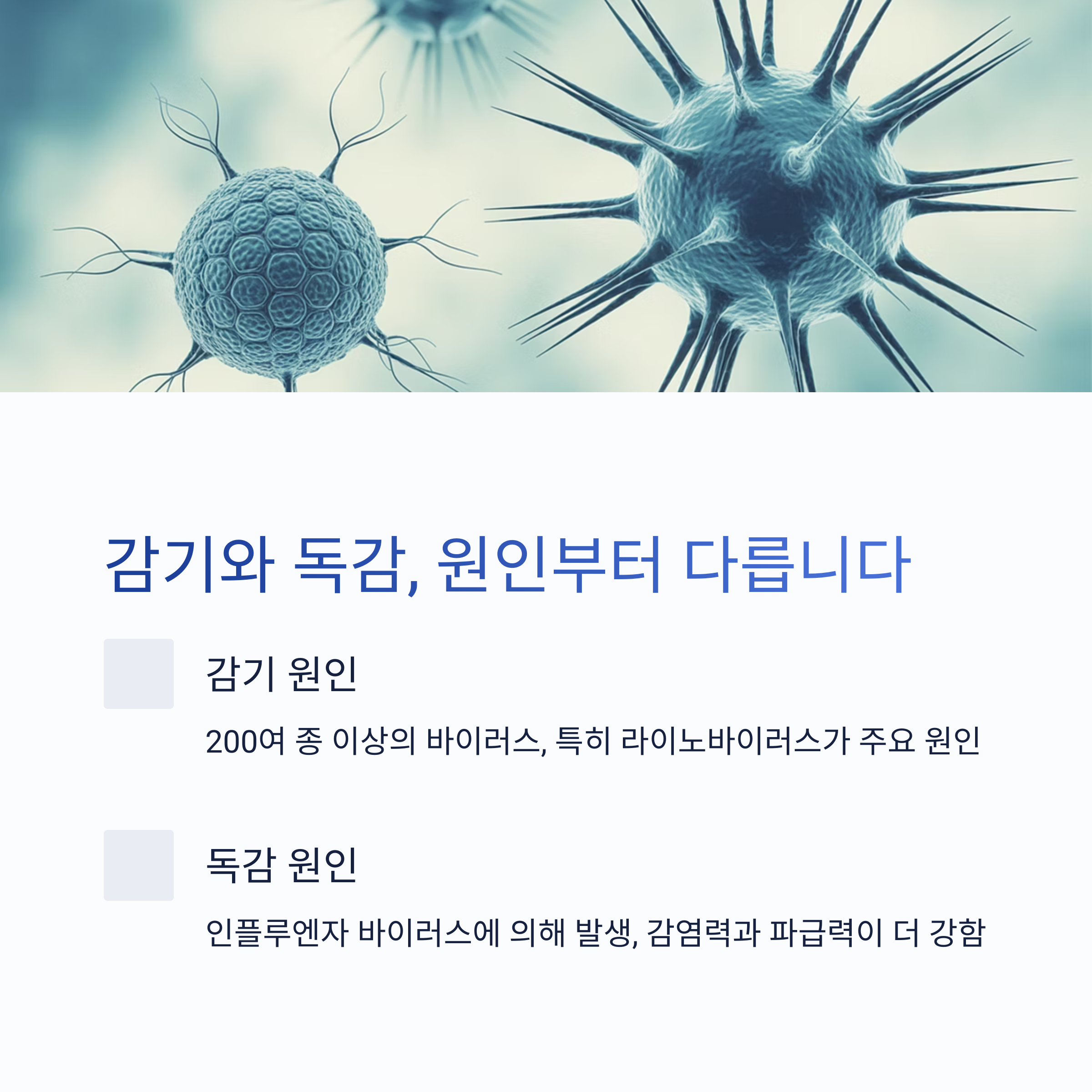 감기와 독감, 원인부터 다릅니다

감기 원인

200여 종 이상의 바이러스, 특히 라이노바이러스가 주요 원인

독감 원인

인플루엔자 바이러스에 의해 발생, 감염력과 파급력이 더 강함